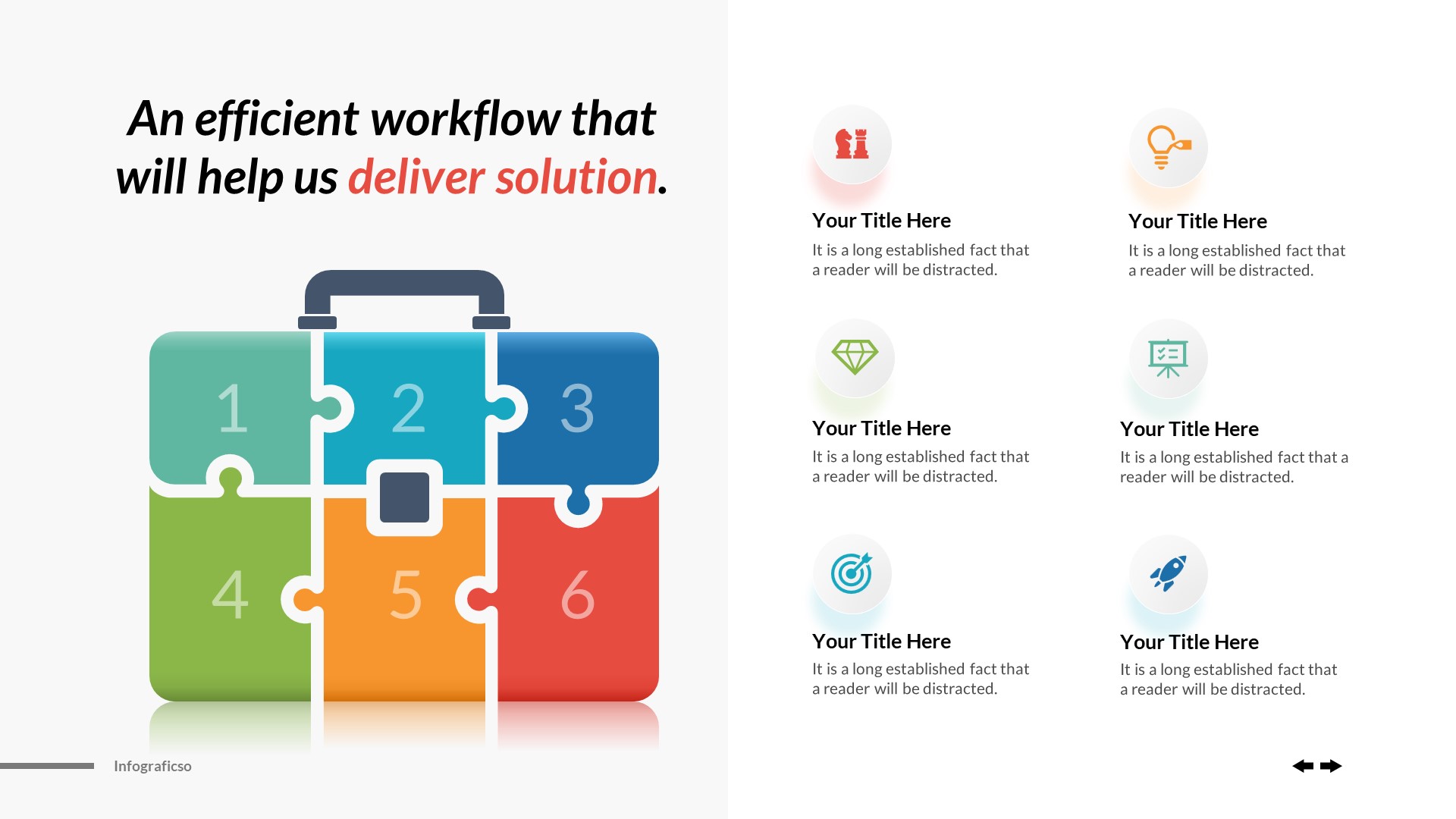 An efficient workflow that will help us deliver solution.

1 2 3
4 5 6

Infograficso

Your Title Here
It is a long established fact that a reader will be distracted.

Your Title Here
It is a long established fact that a reader will be distracted.

Your Title Here
It is a long established fact that a reader will be distracted.

Your Title Here
It is a long established fact that a reader will be distracted.

Your Title Here
It is a long established fact that a reader will be distracted.

Your Title Here
It is a long established fact that a reader will be distracted.